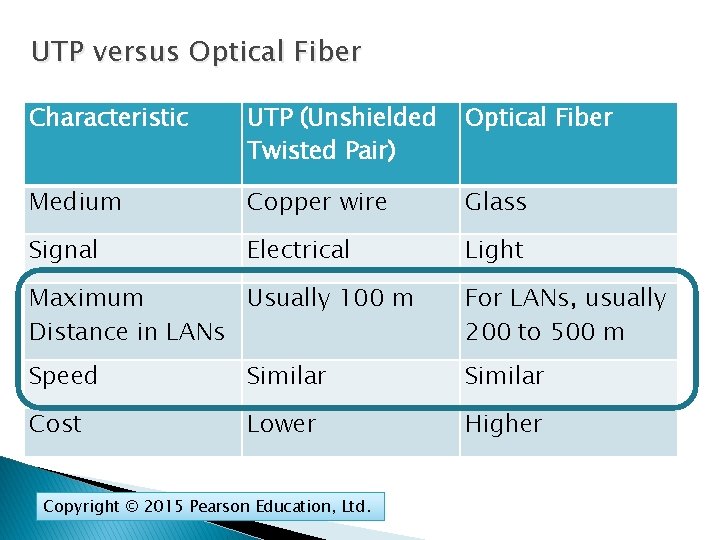 UTP versus Optical Fiber

| Characteristic | UTP (Unshielded Twisted Pair) | Optical Fiber |
|---|---|---|
| Medium | Copper wire | Glass |
| Signal | Electrical | Light |
| Maximum Distance in LANs | Usually 100 m | For LANs, usually 200 to 500 m |
| Speed | Similar | Similar |
| Cost | Lower | Higher |

Copyright © 2015 Pearson Education, Ltd.